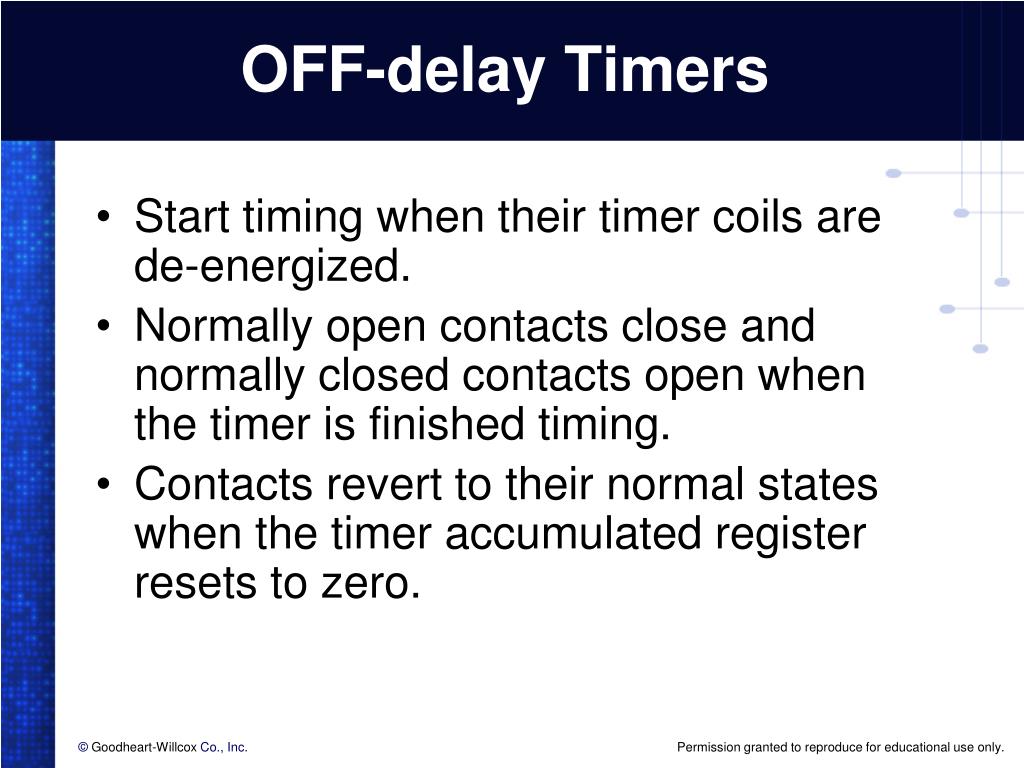 OFF-delay Timers

• Start timing when their timer coils are de-energized.
• Normally open contacts close and normally closed contacts open when the timer is finished timing.
• Contacts revert to their normal states when the timer accumulated register resets to zero.

© Goodheart-Willcox Co., Inc.

Permission granted to reproduce for educational use only.